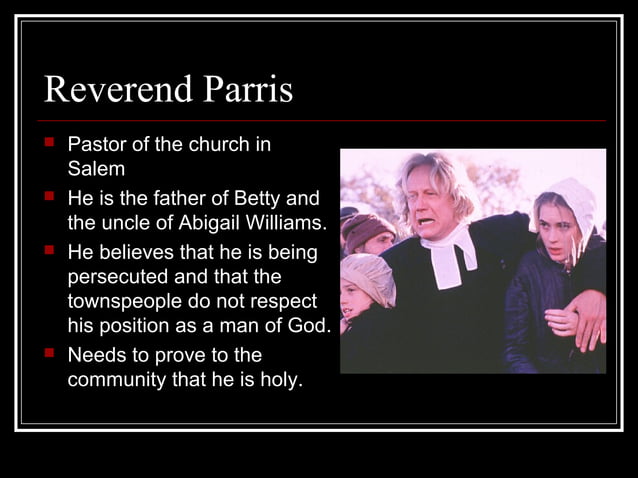 Reverend Parris

- Pastor of the church in Salem
- He is the father of Betty and the uncle of Abigail Williams.
- He believes that he is being persecuted and that the townspeople do not respect his position as a man of God.
- Needs to prove to the community that he is holy.